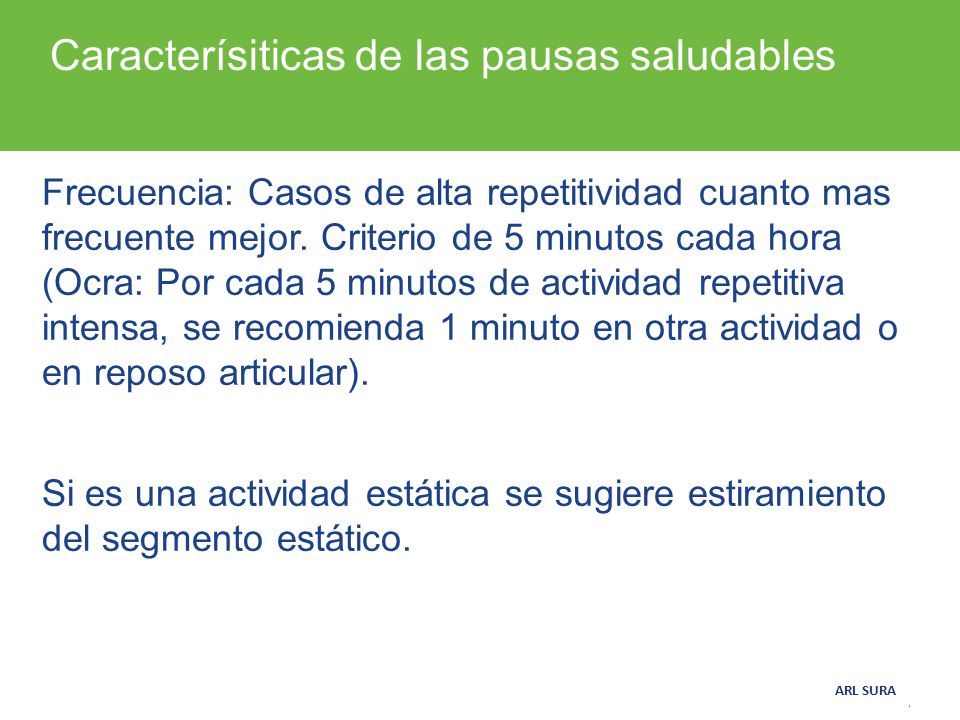 Caracterísiticas de las pausas saludables

Frecuencia: Casos de alta repetitividad cuanto mas frecuente mejor. Criterio de 5 minutos cada hora (Ocra: Por cada 5 minutos de actividad repetitiva intensa, se recomienda 1 minuto en otra actividad o en reposo articular).

Si es una actividad estática se sugiere estiramiento del segmento estático.

ARL SURA